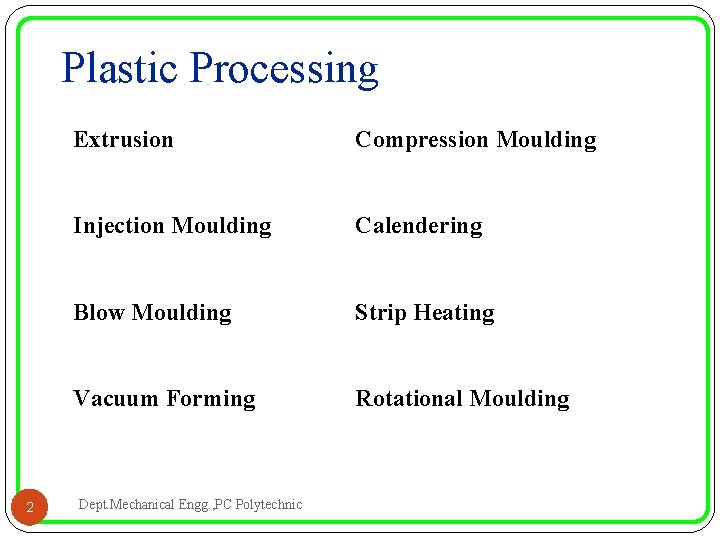 Plastic Processing

Extrusion

Injection Moulding

Blow Moulding

Vacuum Forming

Compression Moulding

Calendering

Strip Heating

Rotational Moulding

2

Dept.Mechanical Engg.,PC Polytechnic